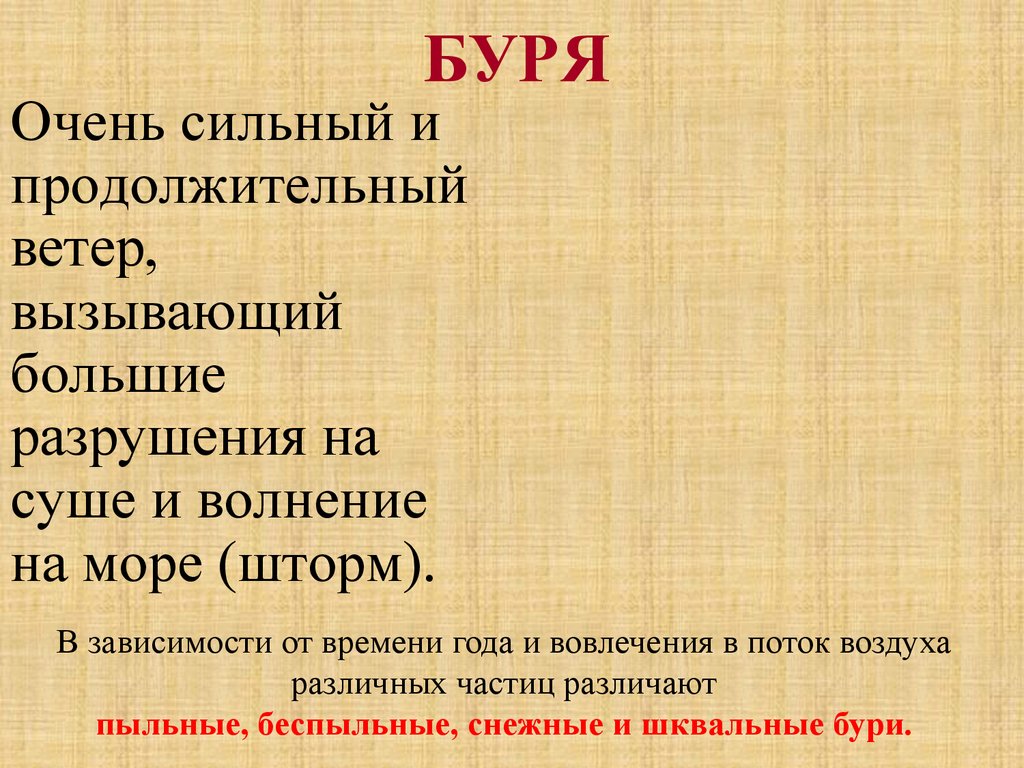 БУРЯ

Очень сильный и продолжительный ветер, вызывающий большие разрушения на суше и волнение на море (шторм).

В зависимости от времени года и вовлечения в поток воздуха различных частиц различают пыльные, беспыльные, снежные и шквальные бури.